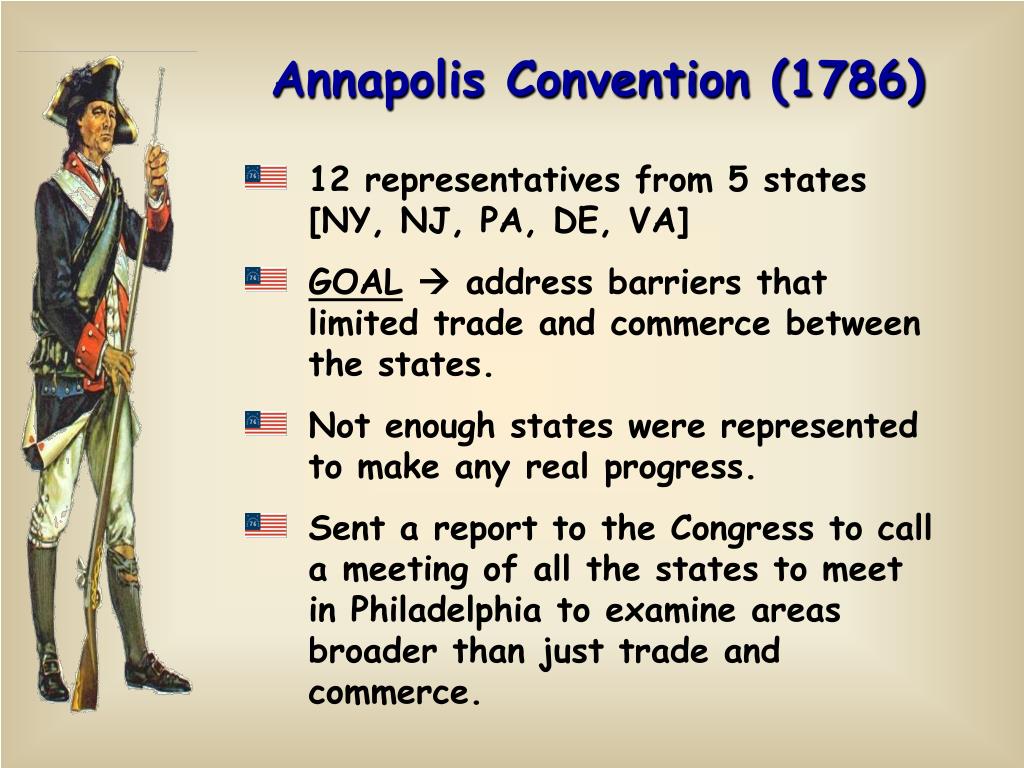 Annapolis Convention (1786)

12 representatives from 5 states [NY, NJ, PA, DE, VA]

GOAL → address barriers that limited trade and commerce between the states.

Not enough states were represented to make any real progress.

Sent a report to the Congress to call a meeting of all the states to meet in Philadelphia to examine areas broader than just trade and commerce.